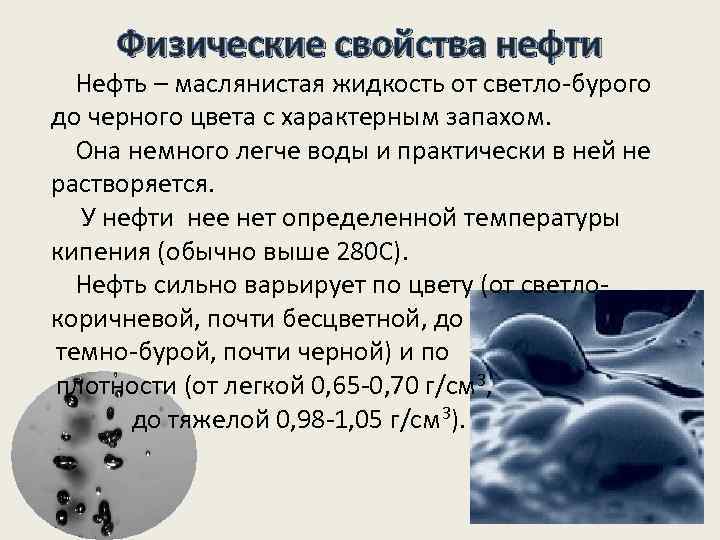 Физические свойства нефти

Нефть – маслянистая жидкость от светло-бурого до черного цвета с характерным запахом.

Она немного легче воды и практически в ней не растворяется.

У нефти нее нет определенной температуры кипения (обычно выше 280С).

Нефть сильно варьирует по цвету (от светло-коричневой, почти бесцветной, до темно-бурой, почти черной) и по плотности (от легкой 0,65-0,70 г/см$^3$, до тяжелой 0,98-1,05 г/см$^3$).